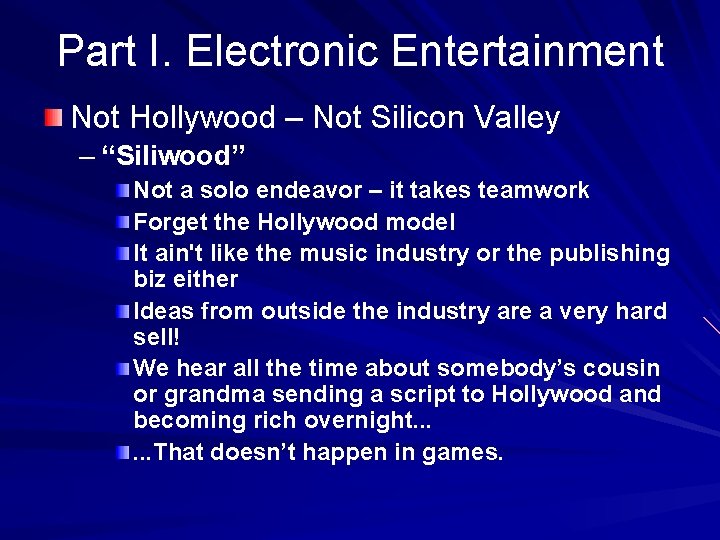 Part I. Electronic Entertainment

Not Hollywood – Not Silicon Valley

– “Siliwood”

Not a solo endeavor – it takes teamwork

Forget the Hollywood model

It ain't like the music industry or the publishing biz either

Ideas from outside the industry are a very hard sell!

We hear all the time about somebody’s cousin or grandma sending a script to Hollywood and becoming rich overnight...

...That doesn’t happen in games.